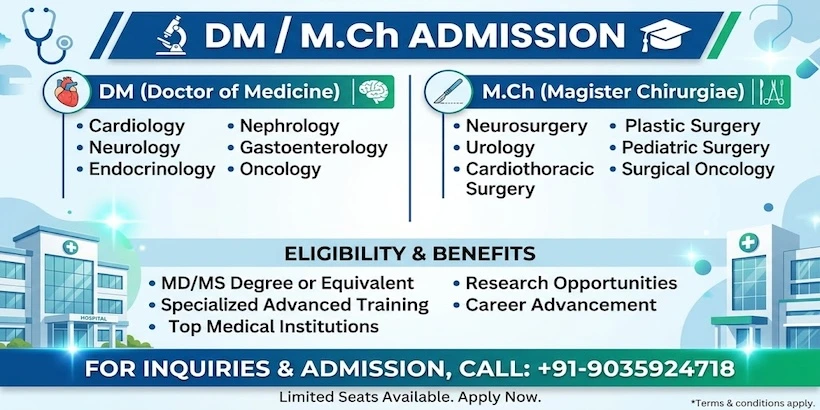 DM / M.Ch ADMISSION

DM (Doctor of Medicine)

• Cardiology
• Neurology
• Endocrinology
• Nephrology
• Gastoenterology
• Oncology

M.Ch (Magister Chirurgiae)

• Neurosurgery
• Urology
• Cardiothoracic Surgery
• Plastic Surgery
• Pediatric Surgery
• Surgical Oncology

HOSPITAL

ELIGIBILITY & BENEFITS

• MD/MS Degree or Equivalent
• Specialized Advanced Training
• Top Medical Institutions
• Research Opportunities
• Career Advancement

FOR INQUIRIES & ADMISSION, CALL: +91-9035924718

Limited Seats Available. Apply Now.

*Terms & conditions apply.